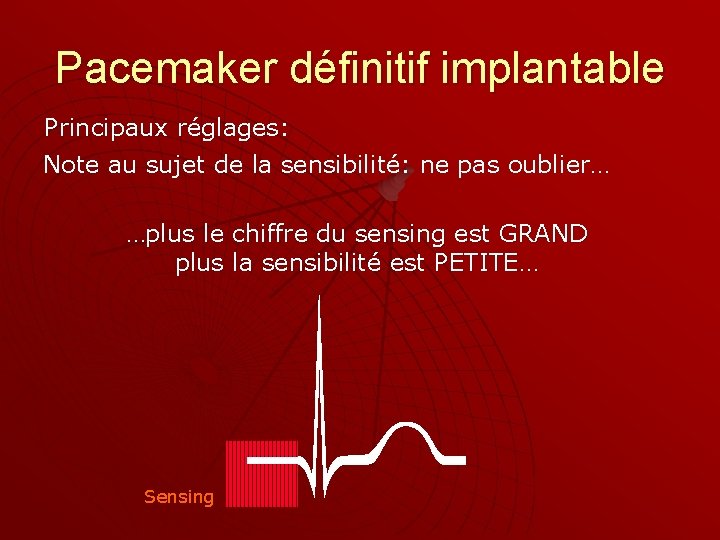 Pacemaker définitif implantable

Principaux réglages:

Note au sujet de la sensibilité: ne pas oublier…

…plus le chiffre du sensing est GRAND
plus la sensibilité est PETITE…

Sensing